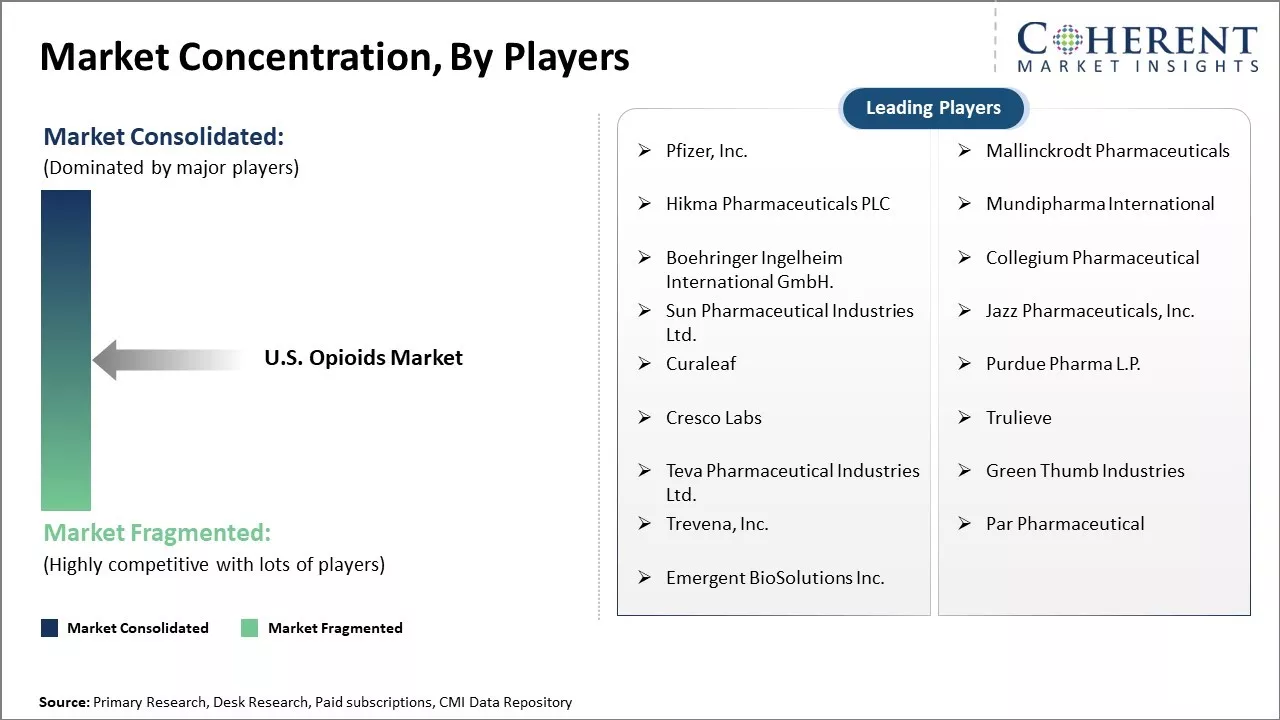 Market Concentration, By Players

COHERENT
MARKET INSIGHTS

Market Consolidated:
(Dominated by major players)

U.S. Opioids Market

Market Fragmented:
(Highly competitive with lots of players)

Market Consolidated
Market Fragmented

Leading Players

➢ Pfizer, Inc.
➢ Hikma Pharmaceuticals PLC
➢ Boehringer Ingelheim International GmbH.
➢ Sun Pharmaceutical Industries Ltd.
➢ Curaleaf
➢ Cresco Labs
➢ Teva Pharmaceutical Industries Ltd.
➢ Trevena, Inc.
➢ Emergent BioSolutions Inc.

➢ Mallinckrodt Pharmaceuticals
➢ Mundipharma International
➢ Collegium Pharmaceutical
➢ Jazz Pharmaceuticals, Inc.
➢ Purdue Pharma L.P.
➢ Trulieve
➢ Green Thumb Industries
➢ Par Pharmaceutical

Source: Primary Research, Desk Research, Paid subscriptions, CMI Data Repository